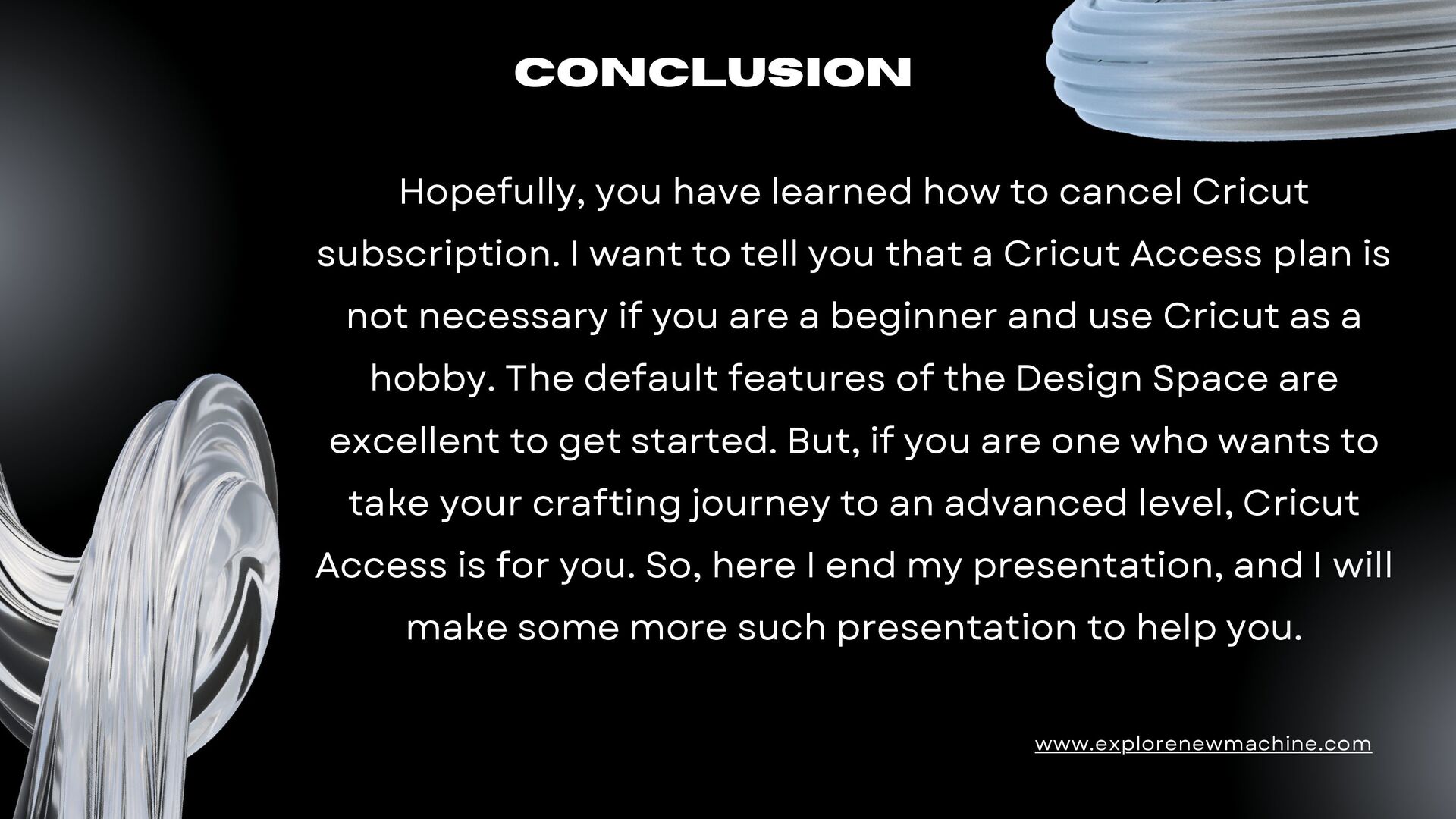 CONCLUSION

Hopefully, you have learned how to cancel Cricut subscription. I want to tell you that a Cricut Access plan is not necessary if you are a beginner and use Cricut as a hobby. The default features of the Design Space are excellent to get started. But, if you are one who wants to take your crafting journey to an advanced level, Cricut Access is for you. So, here I end my presentation, and I will make some more such presentation to help you.

www.explorenewmachine.com